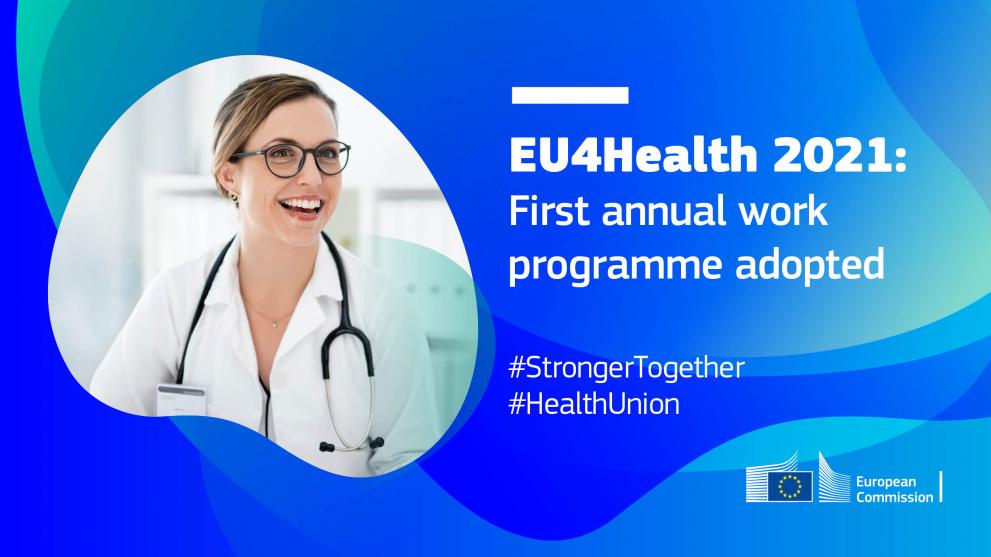 EU4Health 2021:
First annual work programme adopted

#StrongerTogether
#HealthUnion

European Commission